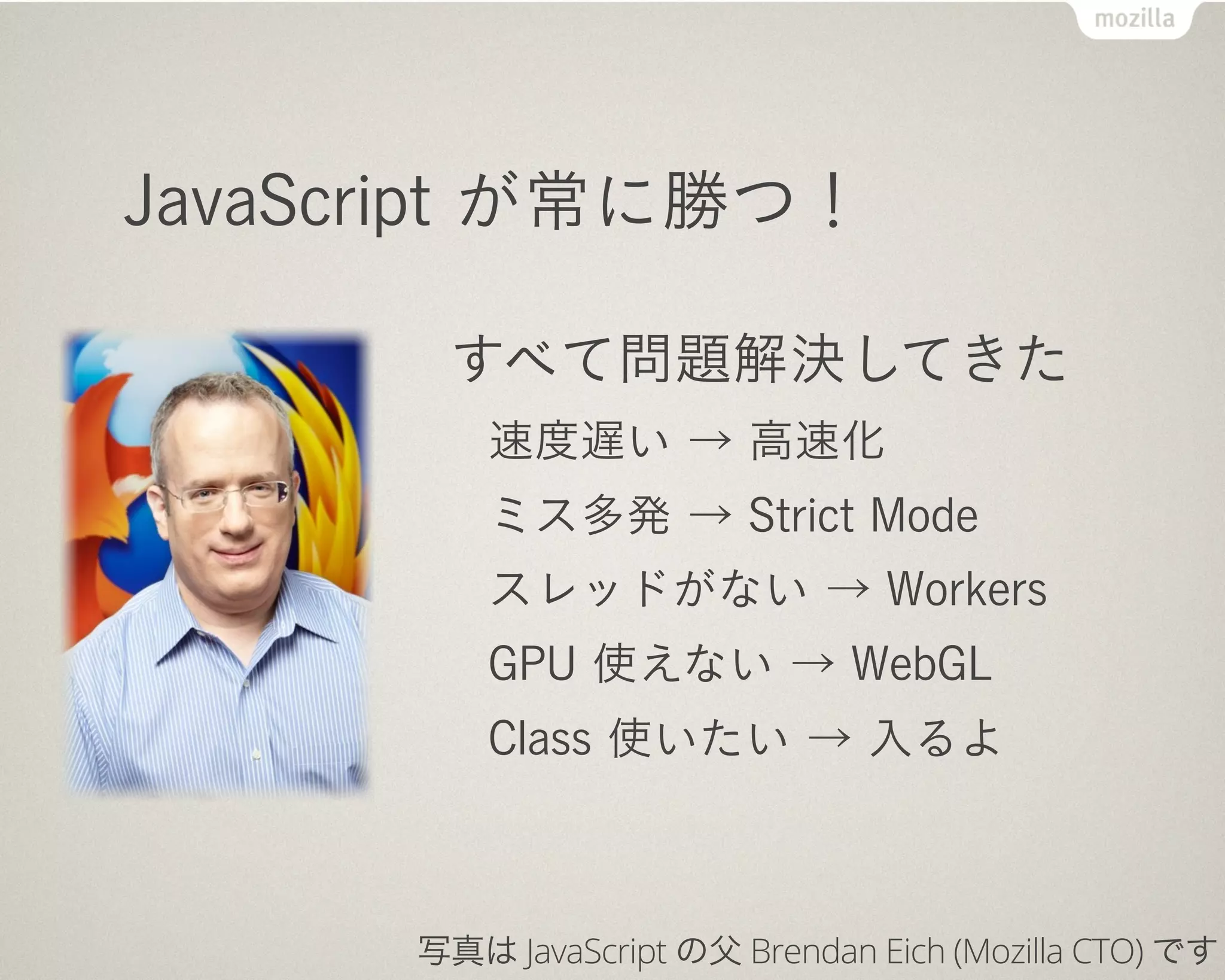 mozilla

JavaScript が常に勝つ！

すべて問題解決してきた

速度遅い → 高速化

ミス多発 → Strict Mode

スレッドがない → Workers

GPU 使えない → WebGL

Class 使いたい → 入るよ

写真は JavaScript の父 Brendan Eich (Mozilla CTO) です